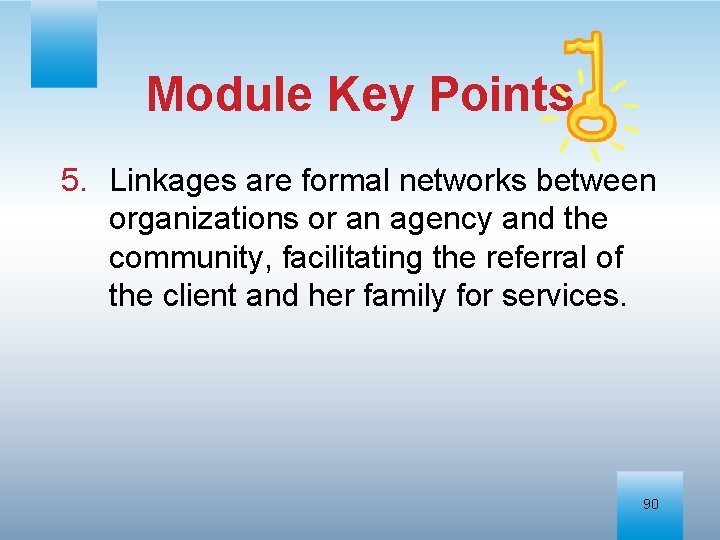 Module Key Points

5. Linkages are formal networks between organizations or an agency and the community, facilitating the referral of the client and her family for services.

90